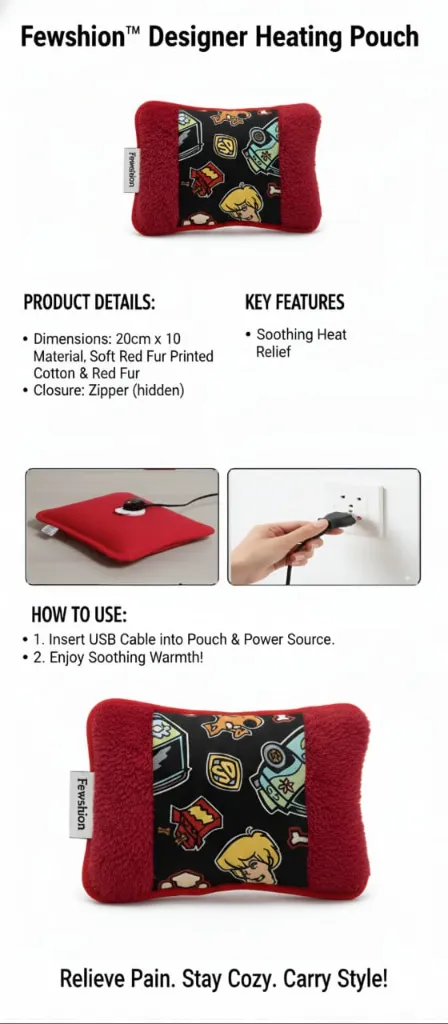 Fewshion™ Designer Heating Pouch

Fewshion

PRODUCT DETAILS:

• Dimensions: 20cm x 10 Material, Soft Red Fur Printed Cotton & Red Fur
• Closure: Zipper (hidden)

KEY FEATURES

• Soothing Heat Relief

HOW TO USE:

• 1. Insert USB Cable into Pouch & Power Source.
• 2. Enjoy Soothing Warmth!

Fewshion

Relieve Pain. Stay Cozy. Carry Style!